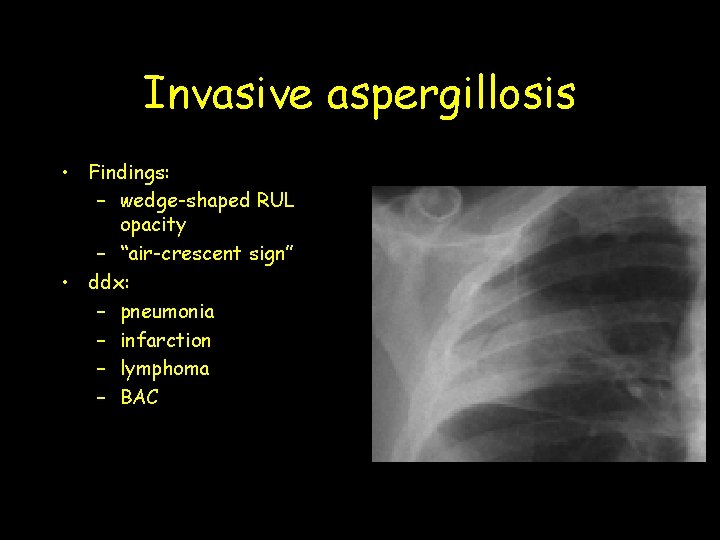 Invasive aspergillosis

• Findings:
  – wedge-shaped RUL opacity
  – “air-crescent sign”
• ddx:
  – pneumonia
  – infarction
  – lymphoma
  – BAC